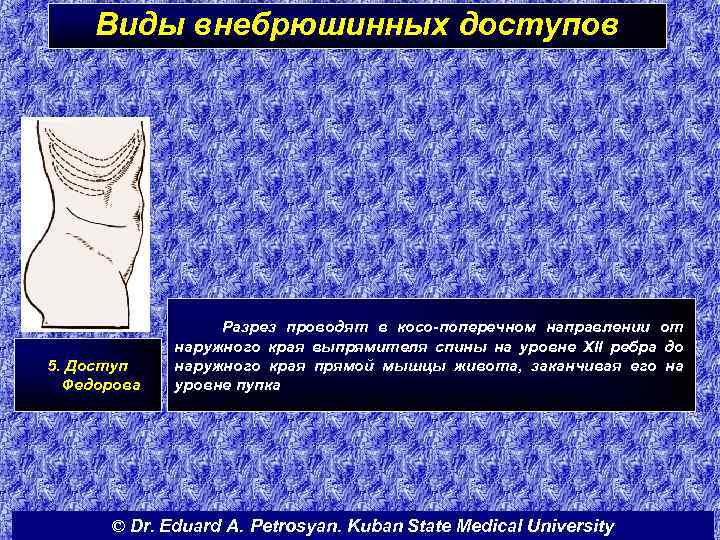 Виды внебрюшинных доступов

5. Доступ Федорова

Разрез проводят в косо-поперечном направлении от наружного края выпрямителя спины на уровне XII ребра до наружного края прямой мышцы живота, заканчивая его на уровне пупка

© Dr. Eduard A. Petrosyan. Kuban State Medical University